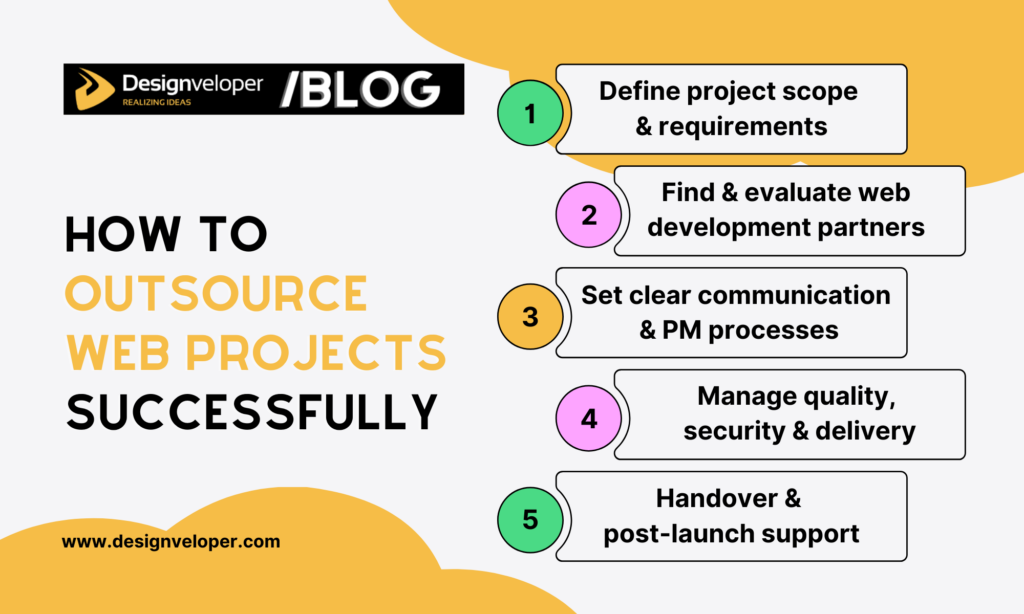 Designveloper
REALIZING IDEAS
/BLOG

HOW TO
OUTSOURCE
WEB PROJECTS
SUCCESSFULLY

www.designveloper.com

1 Define project scope & requirements

2 Find & evaluate web development partners

3 Set clear communication & PM processes

4 Manage quality, security & delivery

5 Handover & post-launch support